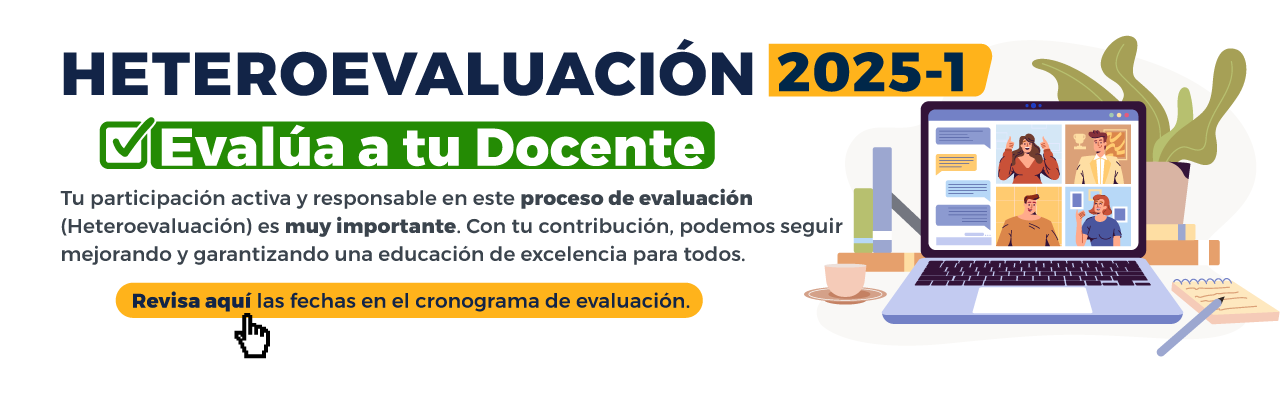 HETEROEVALUACIÓN 2025-1

Evalúa a tu Docente

Tu participación activa y responsable en este proceso de evaluación (Heteroevaluación) es muy importante. Con tu contribución, podemos seguir mejorando y garantizando una educación de excelencia para todos.

Revisa aquí las fechas en el cronograma de evaluación.